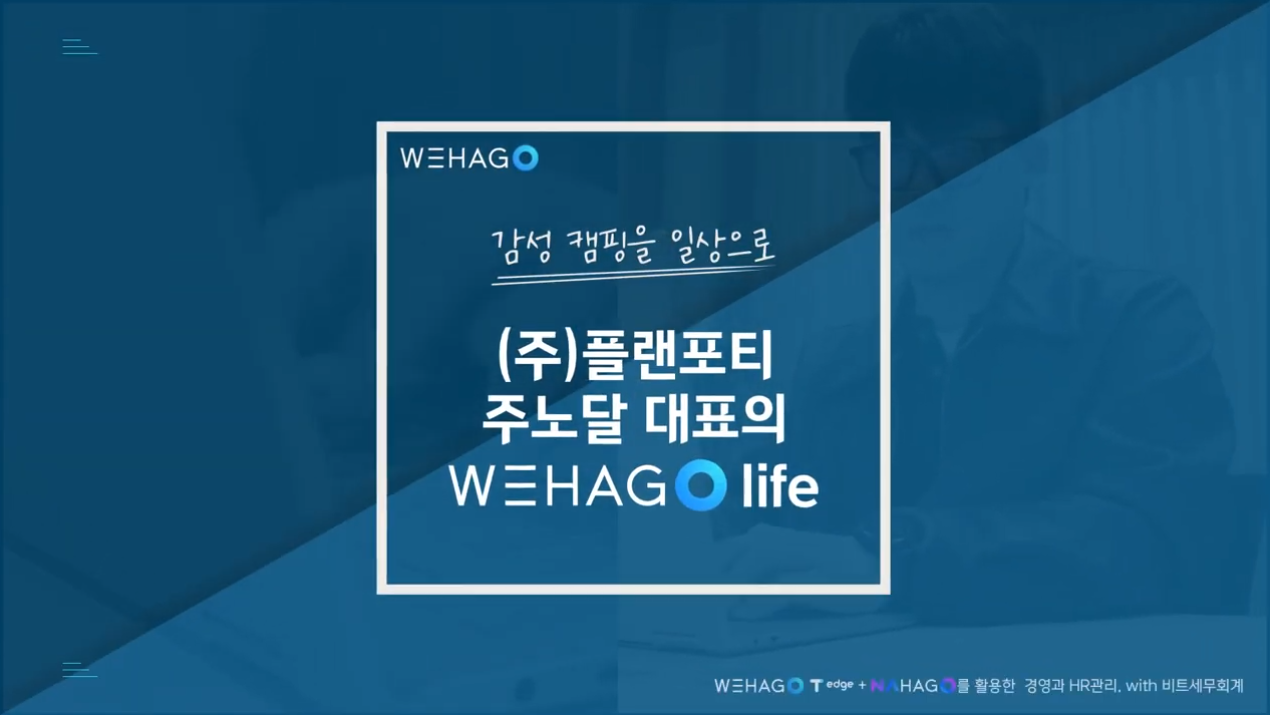 WEHAGO

감성 캠핑을 일상으로

(주)플랜포티
주노달 대표의
WEHAGO life

WEHAGO T edge + NAHAGO를 활용한 경영과 HR관리, with 비트세무회계